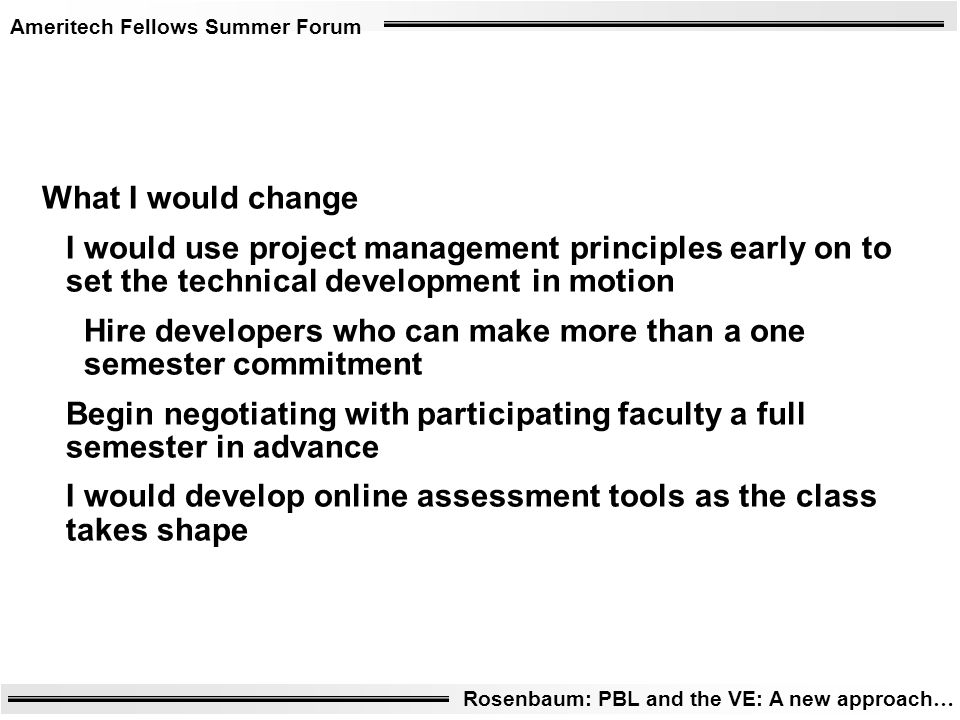 Ameritech Fellows Summer Forum

What I would change

I would use project management principles early on to set the technical development in motion

Hire developers who can make more than a one semester commitment

Begin negotiating with participating faculty a full semester in advance

I would develop online assessment tools as the class takes shape

Rosenbaum: PBL and the VE: A new approach…